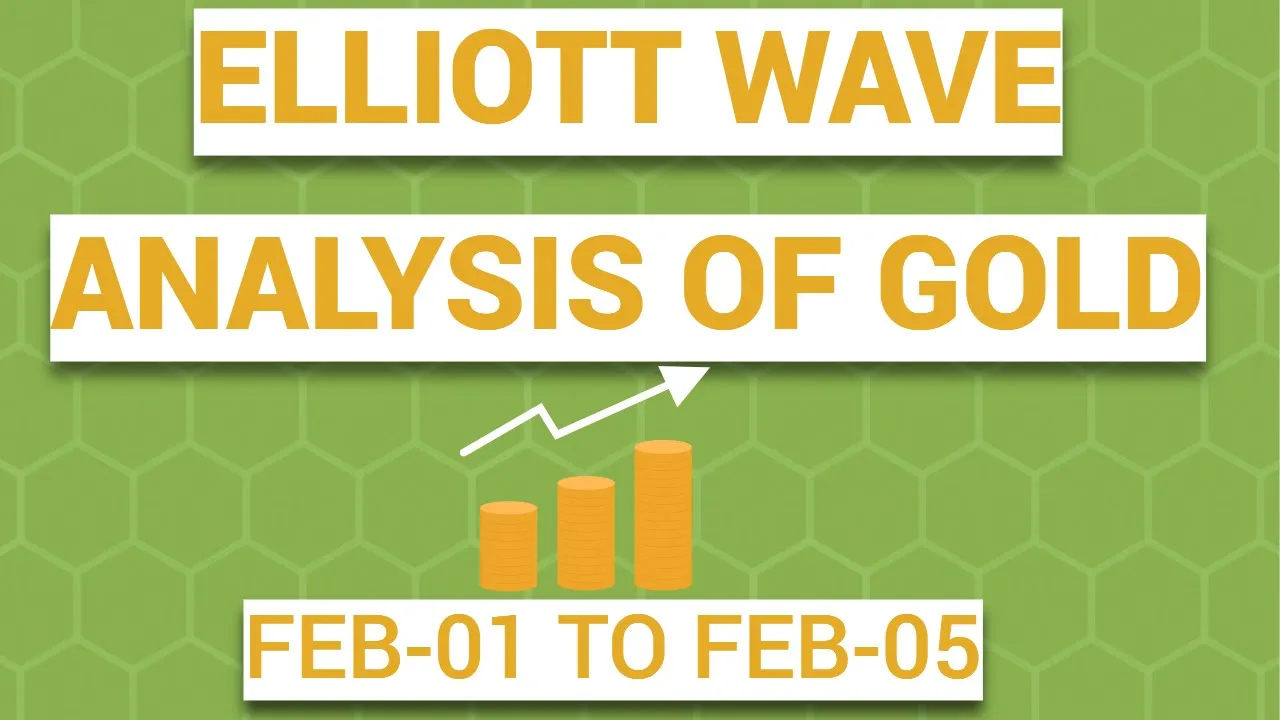 ELLIOTT WAVE

ANALYSIS OF GOLD

FEB-01 TO FEB-05